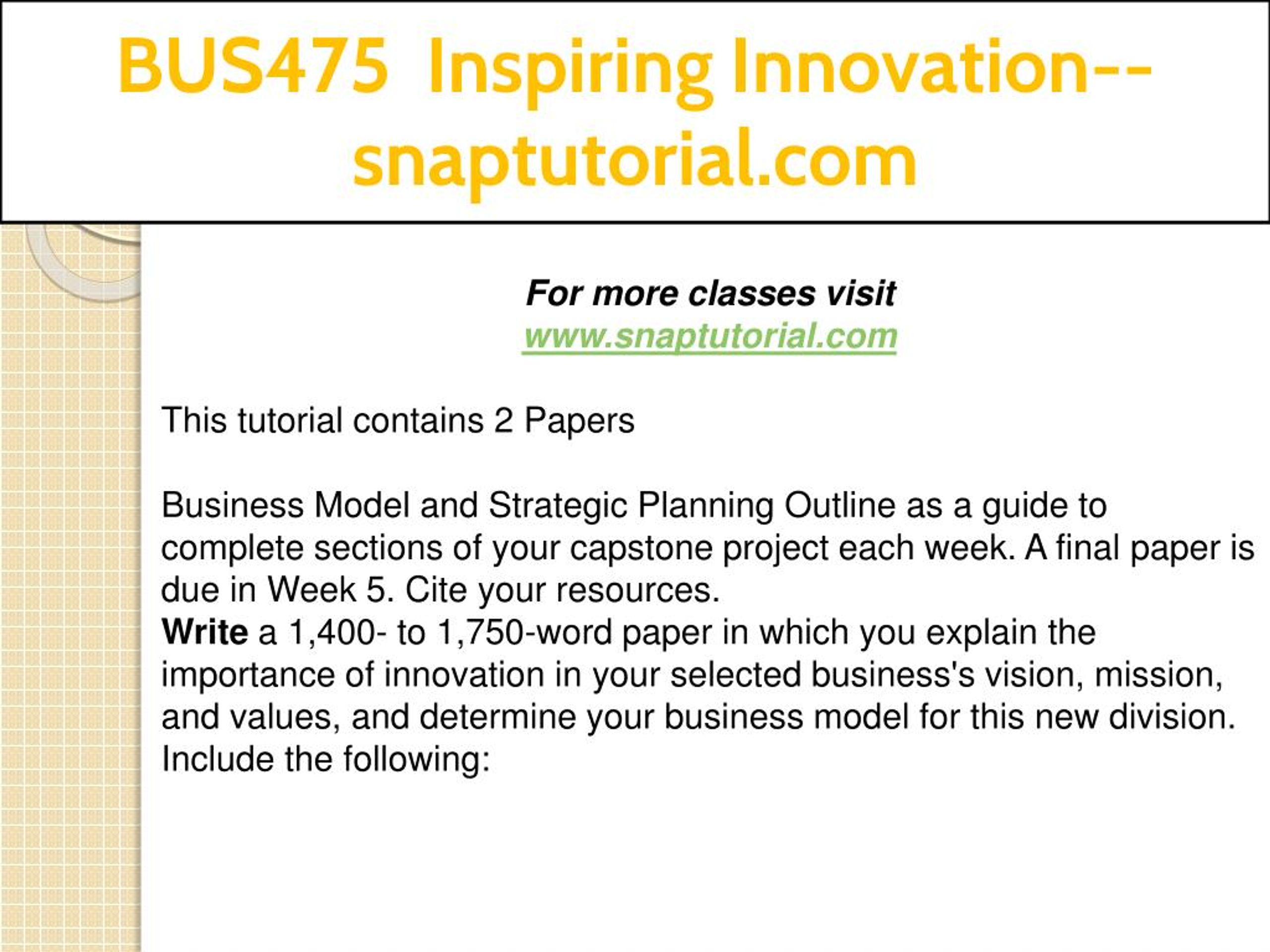 BUS475 Inspiring Innovation--snaptutorial.com

For more classes visit
www.snaptutorial.com

This tutorial contains 2 Papers

Business Model and Strategic Planning Outline as a guide to complete sections of your capstone project each week. A final paper is due in Week 5. Cite your resources.
Write a 1,400- to 1,750-word paper in which you explain the importance of innovation in your selected business's vision, mission, and values, and determine your business model for this new division. Include the following: